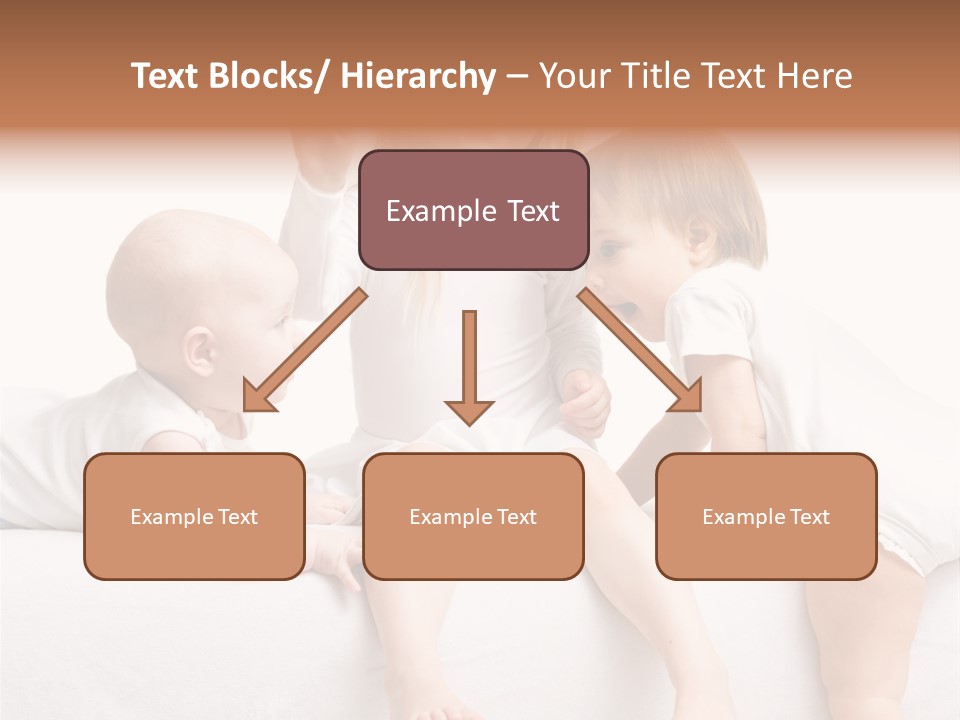 Text Blocks/ Hierarchy – Your Title Text Here

Example Text

Example Text

Example Text

Example Text